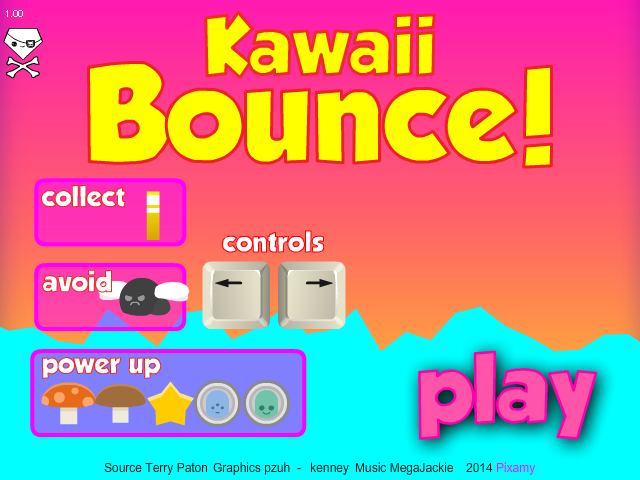 1.00

Kawaii Bounce!

collect

controls

avoid

power up

play

Source Terry Paton Graphics pzuh - kenney Music MegaJackie 2014 Pixamy